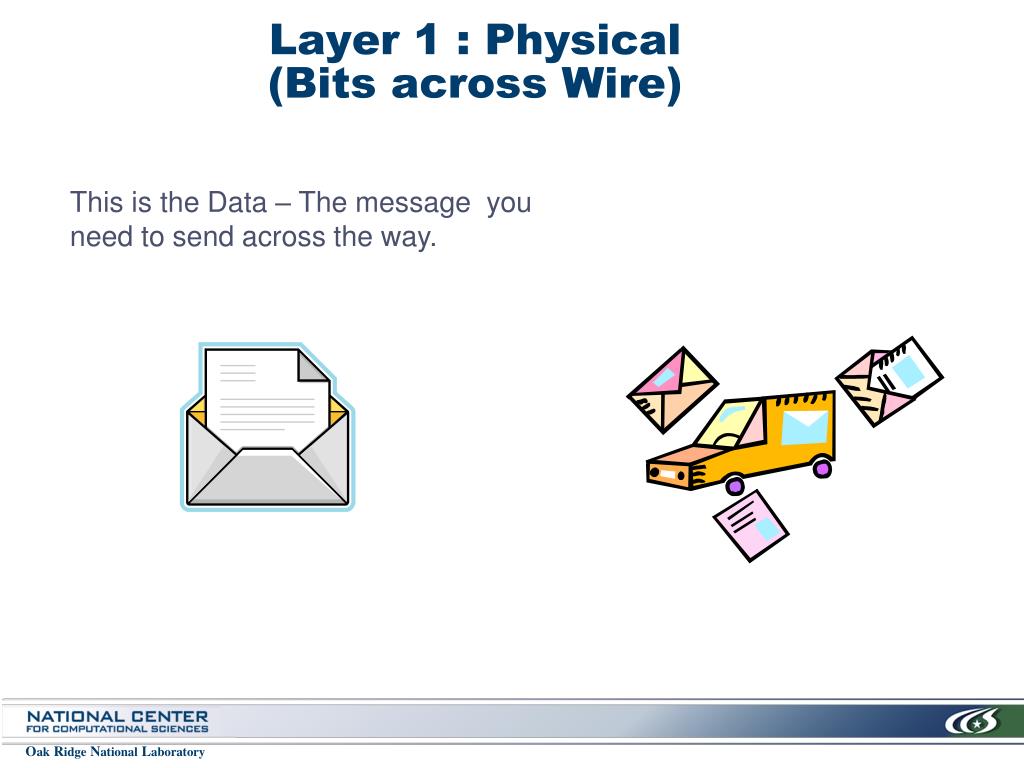 Layer 1 : Physical
(Bits across Wire)

This is the Data – The message you need to send across the way.

NATIONAL CENTER
FOR COMPUTATIONAL SCIENCES

Oak Ridge National Laboratory